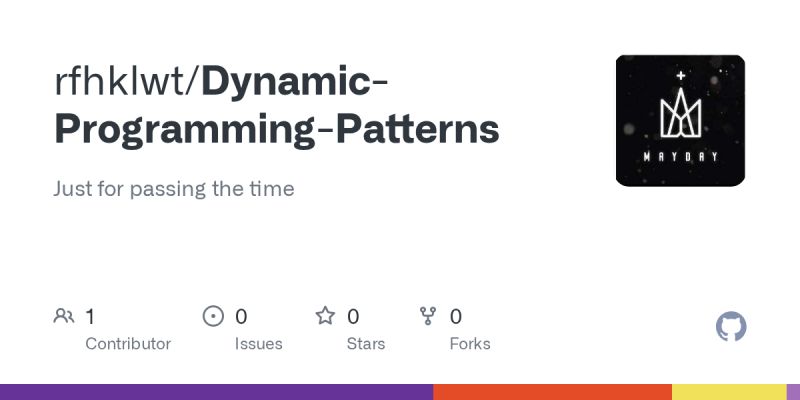 rfhklwt/Dynamic-Programming-Patterns

Just for passing the time

MAYDAY

1 Contributor

0 Issues

0 Stars

0 Forks